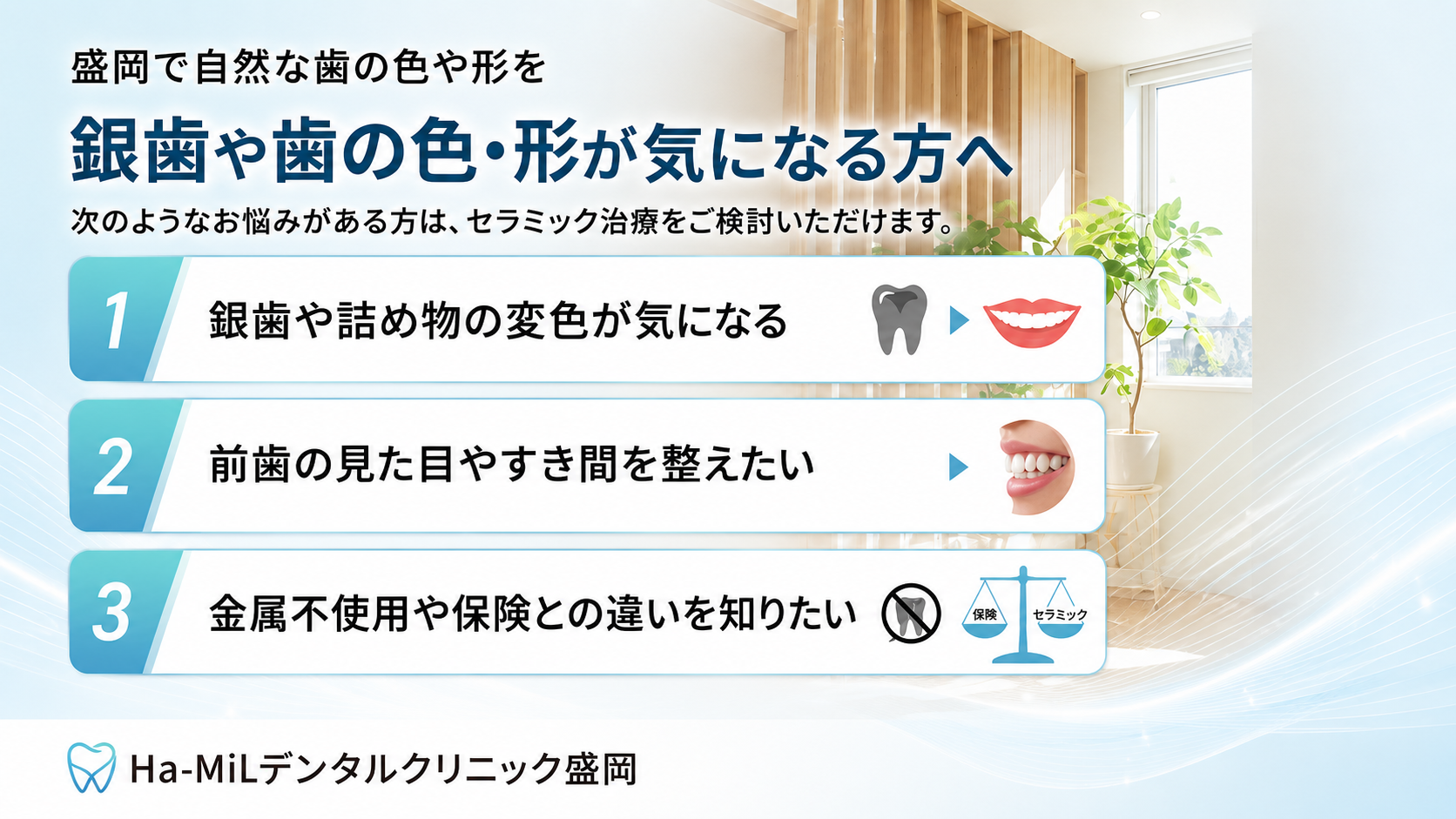 盛岡で自然な歯の色や形を

銀歯や歯の色・形が気になる方へ

次のようなお悩みがある方は、セラミック治療をご検討いただけます。

1 銀歯や詰め物の変色が気になる

2 前歯の見た目やすき間を整えたい

3 金属不使用や保険との違いを知りたい

保険

セラミック

Ha-MiLデンタルクリニック盛岡